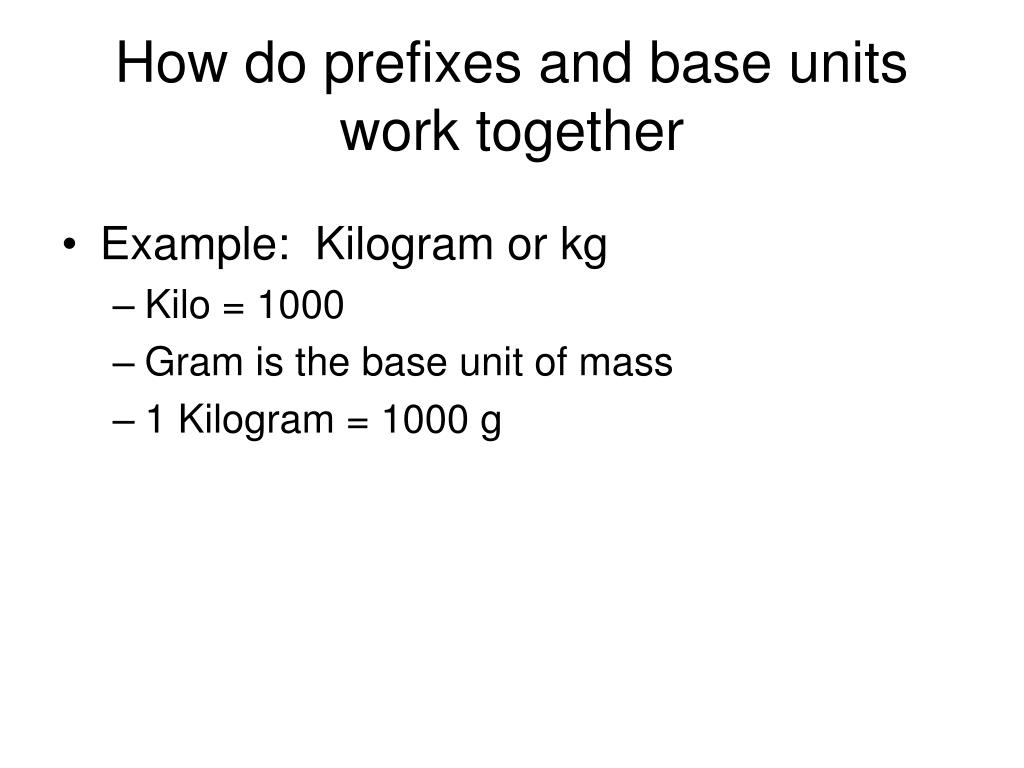 How do prefixes and base units work together

• Example: Kilogram or kg
– Kilo = 1000
– Gram is the base unit of mass
– 1 Kilogram = 1000 g